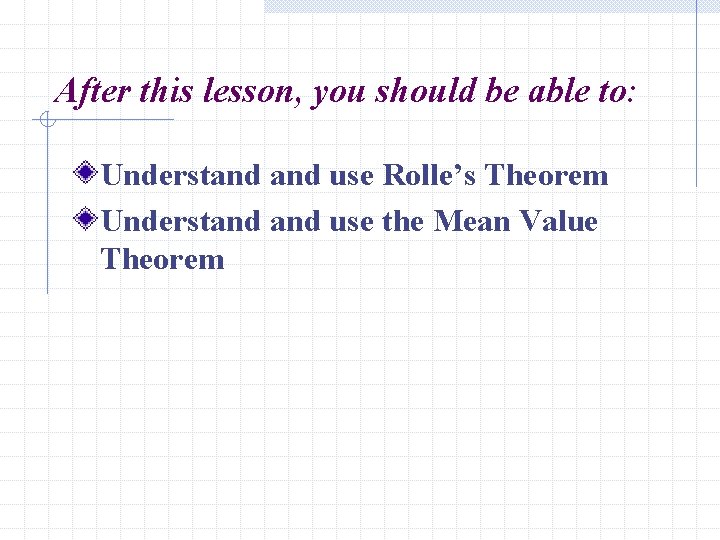 After this lesson, you should be able to:

Understand and use Rolle’s Theorem

Understand and use the Mean Value Theorem